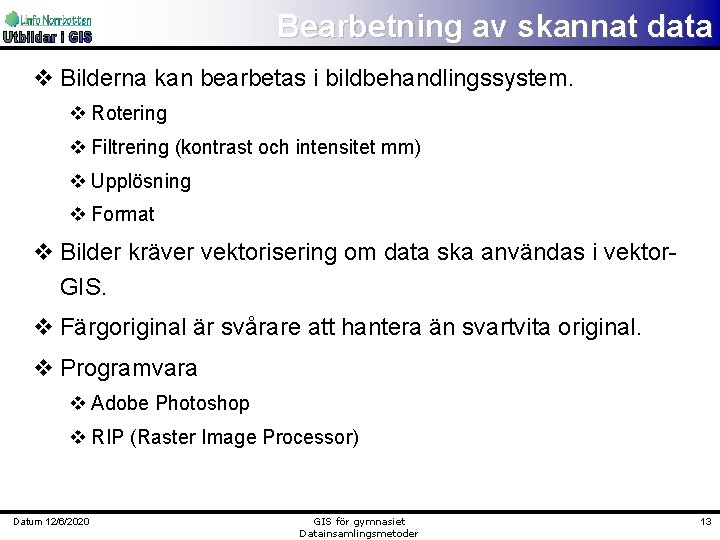 Linfo Norrbotten
Utbildar i GIS

Bearbetning av skannat data

❖ Bilderna kan bearbetas i bildbehandlingssystem.
❖ Rotering
❖ Filtrering (kontrast och intensitet mm)
❖ Upplösning
❖ Format

❖ Bilder kräver vektorisering om data ska användas i vektor-GIS.

❖ Färgoriginal är svårare att hantera än svartvita original.

❖ Programvara
❖ Adobe Photoshop
❖ RIP (Raster Image Processor)

Datum 12/6/2020

GIS för gymnasiet
Datainsamlingsmetoder

13